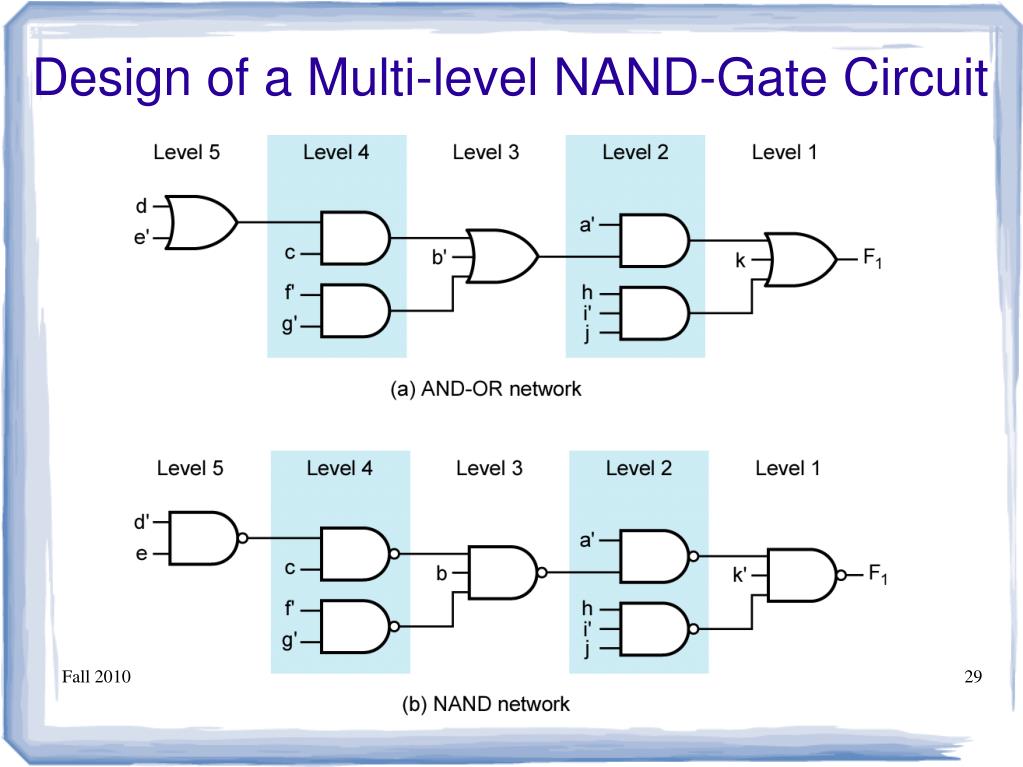 Design of a Multi-level NAND-Gate Circuit

Level 5
Level 4
Level 3
Level 2
Level 1

d
e'
c
f'
g'
b'
a'
h
i'
j
k
$F_1$

(a) AND-OR network

Level 5
Level 4
Level 3
Level 2
Level 1

d'
e
c
f'
g'
b
a'
h
i'
j
k'
$F_1$

(b) NAND network

Fall 2010

29